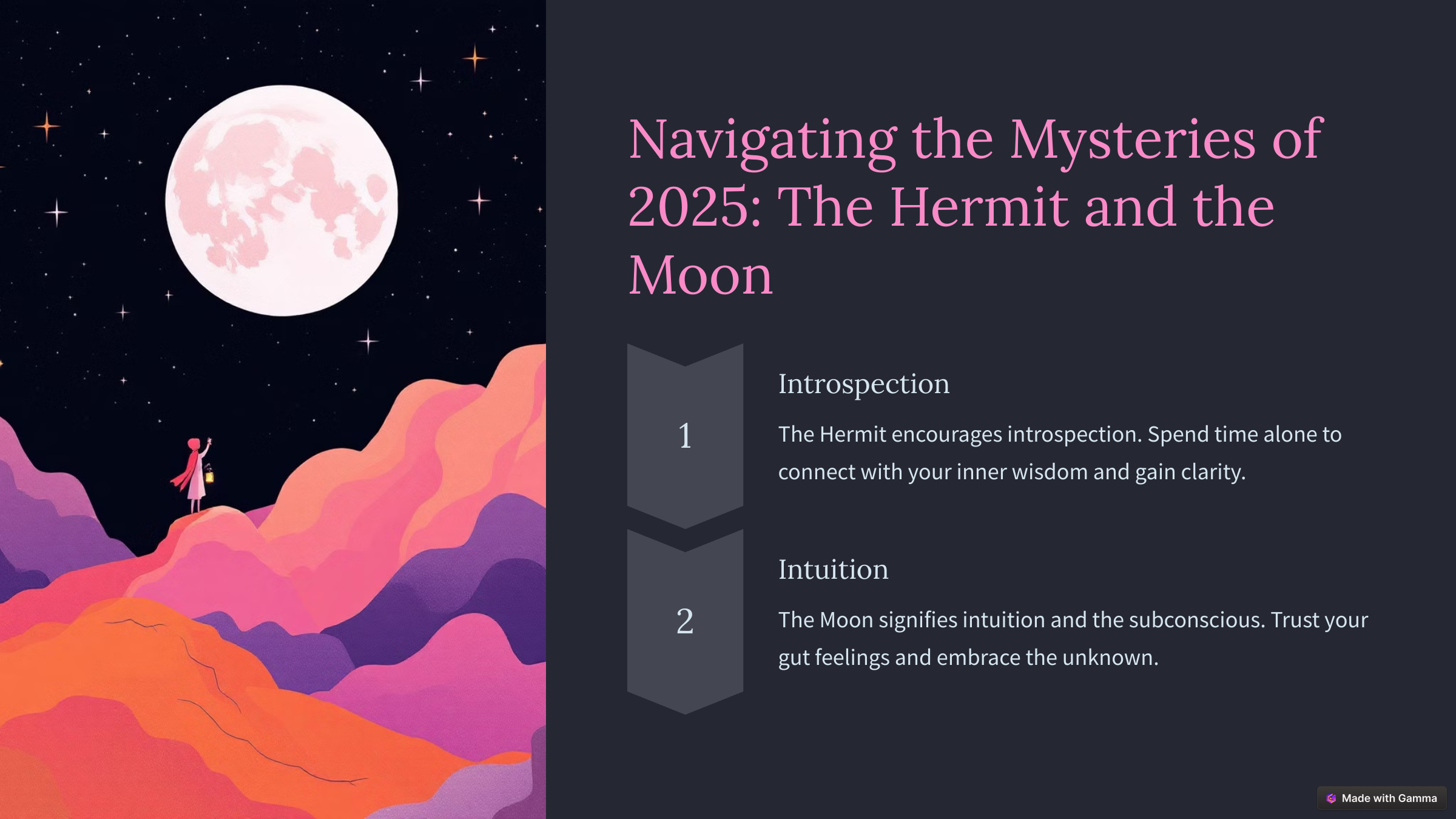 Navigating the Mysteries of 2025: The Hermit and the Moon

1

Introspection

The Hermit encourages introspection. Spend time alone to connect with your inner wisdom and gain clarity.

2

Intuition

The Moon signifies intuition and the subconscious. Trust your gut feelings and embrace the unknown.

Made with Gamma